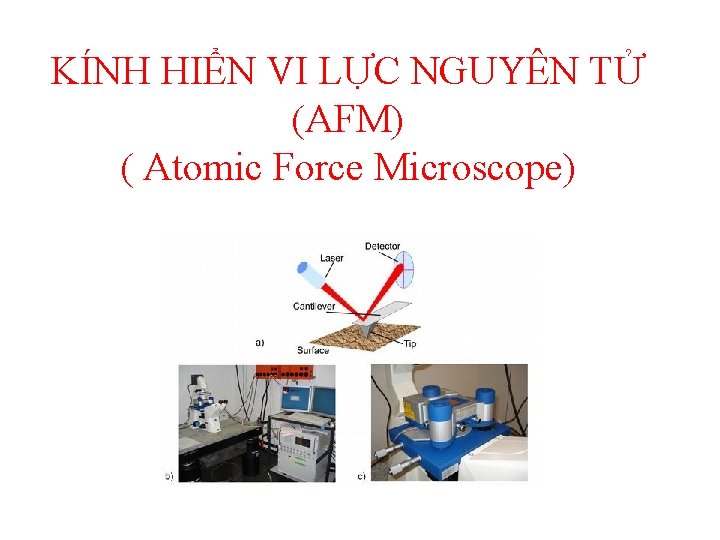 KÍNH HIỂN VI LỰC NGUYÊN TỬ
(AFM)
( Atomic Force Microscope)

Laser
Detector
Cantilever
a)
Surface
Tip
b)
c)